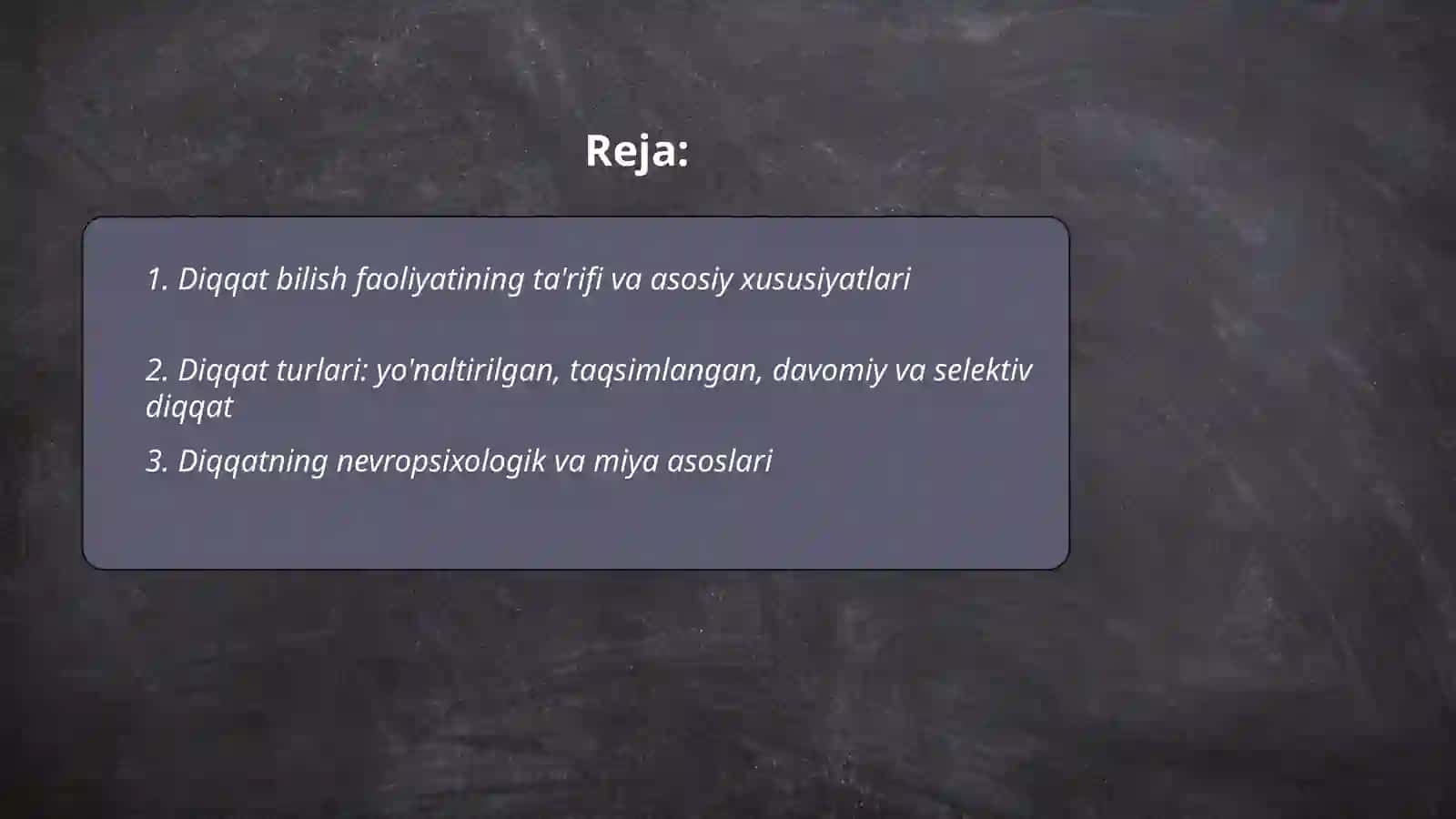 Reja:

1. Diqqat bilish faoliyatining ta'rifi va asosiy xususiyatlari

2. Diqqat turlari: yo'naltirilgan, taqsimlangan, davomiy va selektiv diqqat

3. Diqqatning nevropsixologik va miya asoslari